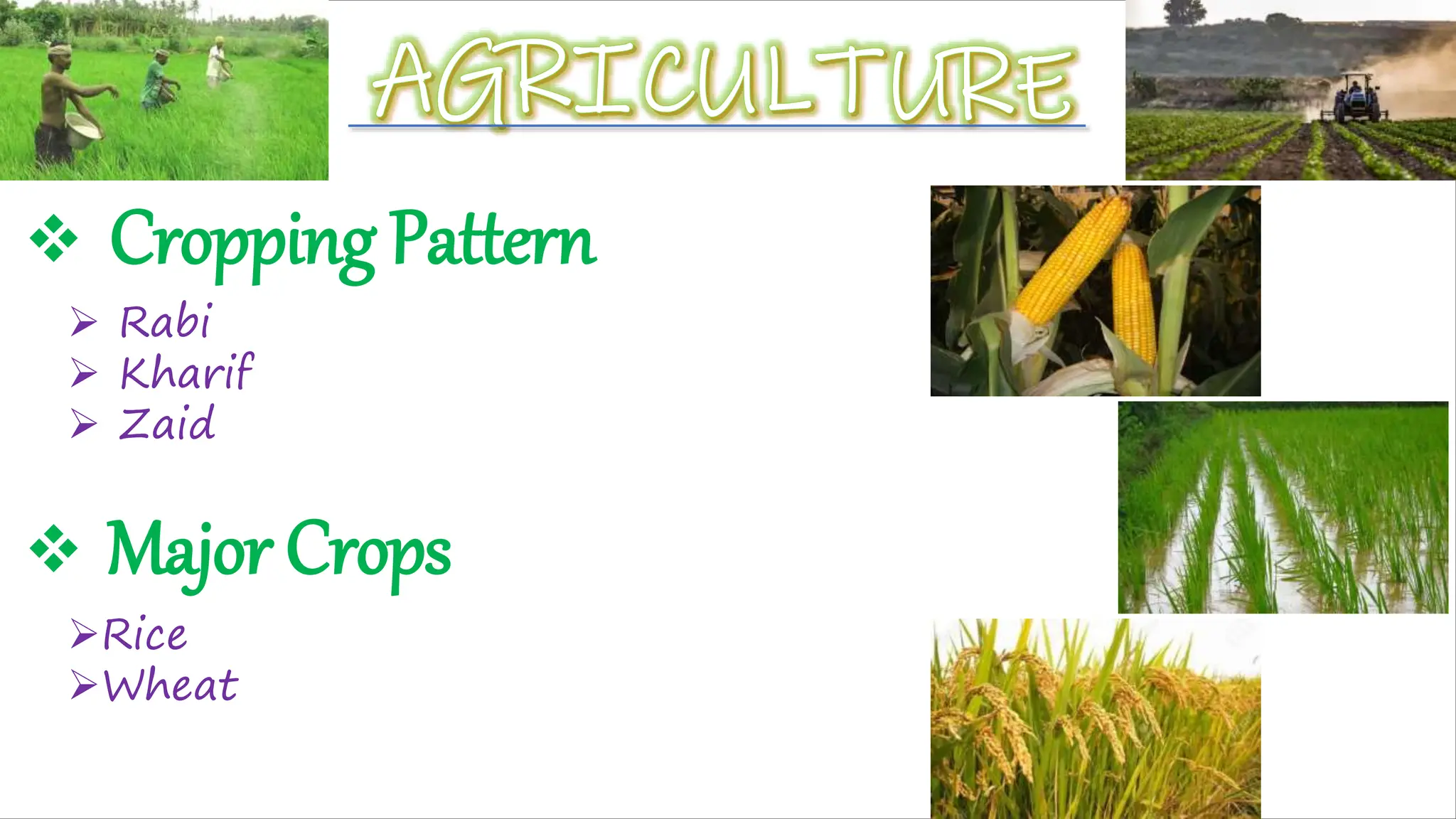 AGRICULTURE

❖ Cropping Pattern

➢ Rabi
➢ Kharif
➢ Zaid

❖ Major Crops

➢ Rice
➢ Wheat